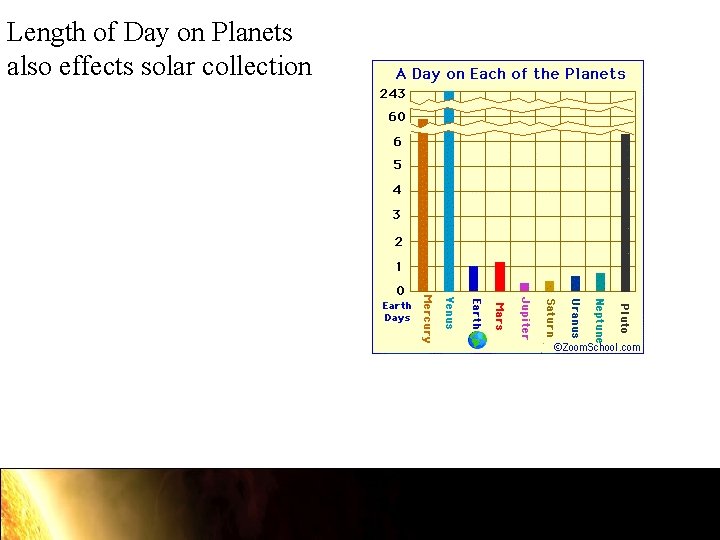 Length of Day on Planets also effects solar collection

A Day on Each of the Planets

243
60
6
5
4
3
2
1
0
Earth Days

Mercury
Venus
Earth
Mars
Jupiter
Saturn
Uranus
Neptune
Pluto

©ZoomSchool.com